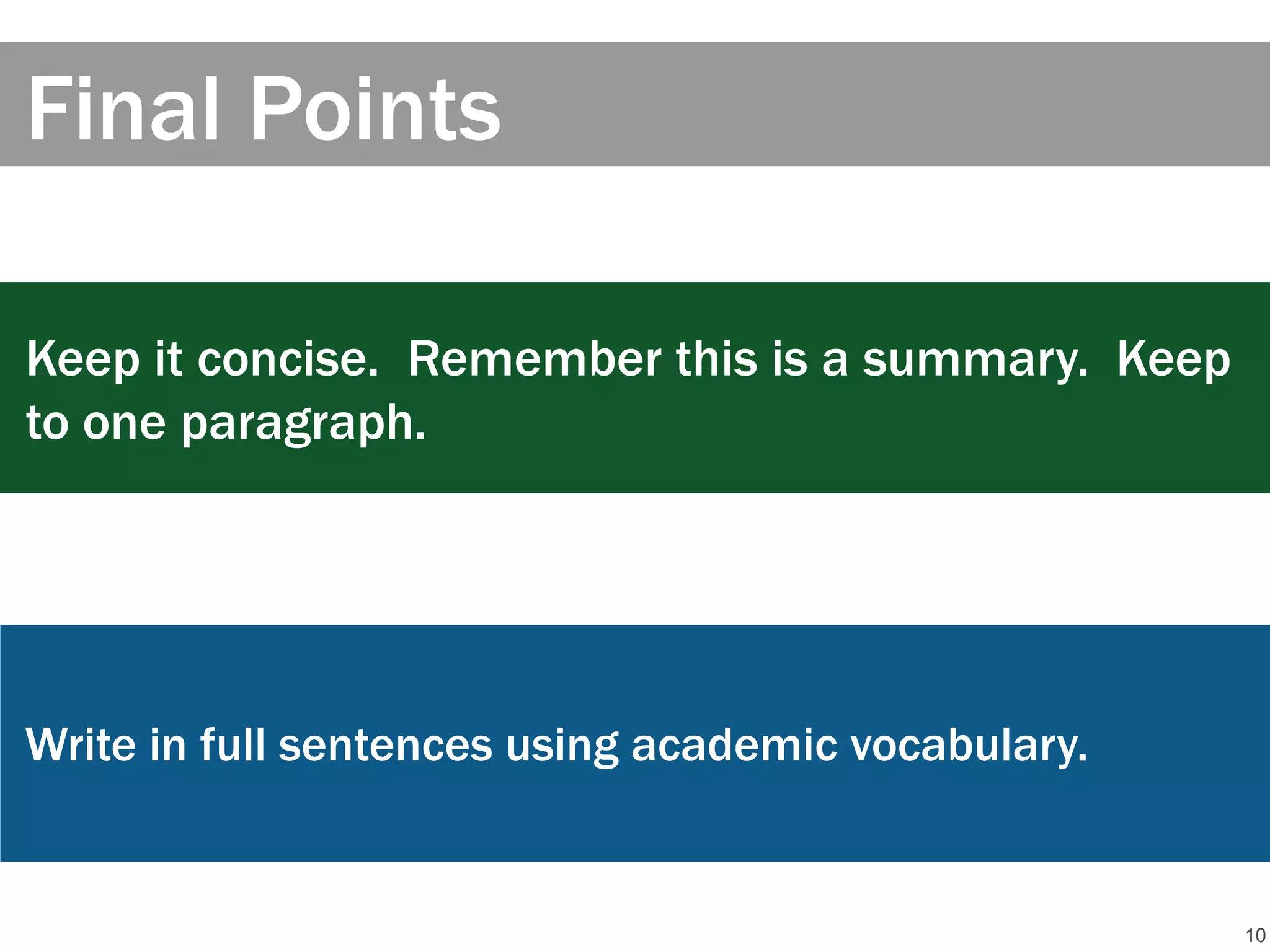 Final Points

Keep it concise. Remember this is a summary. Keep to one paragraph.

Write in full sentences using academic vocabulary.

10